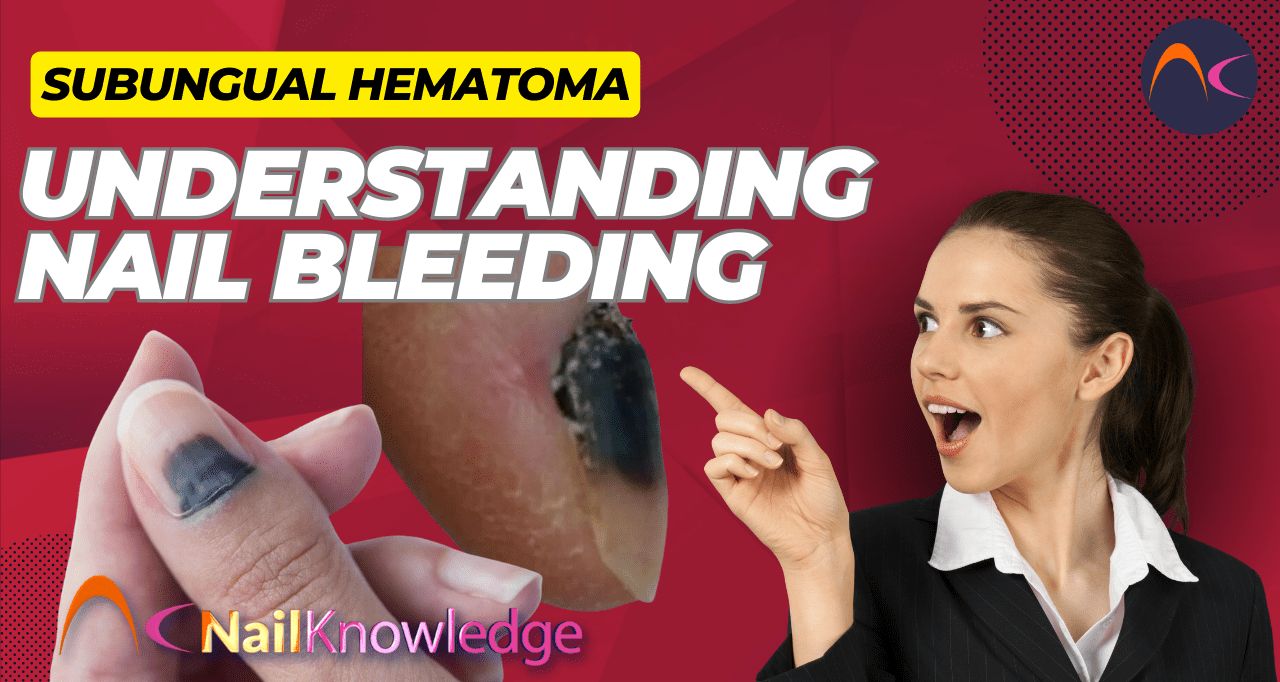 SUBUNGUAL HEMATOMA

UNDERSTANDING NAIL BLEEDING

NailKnowledge